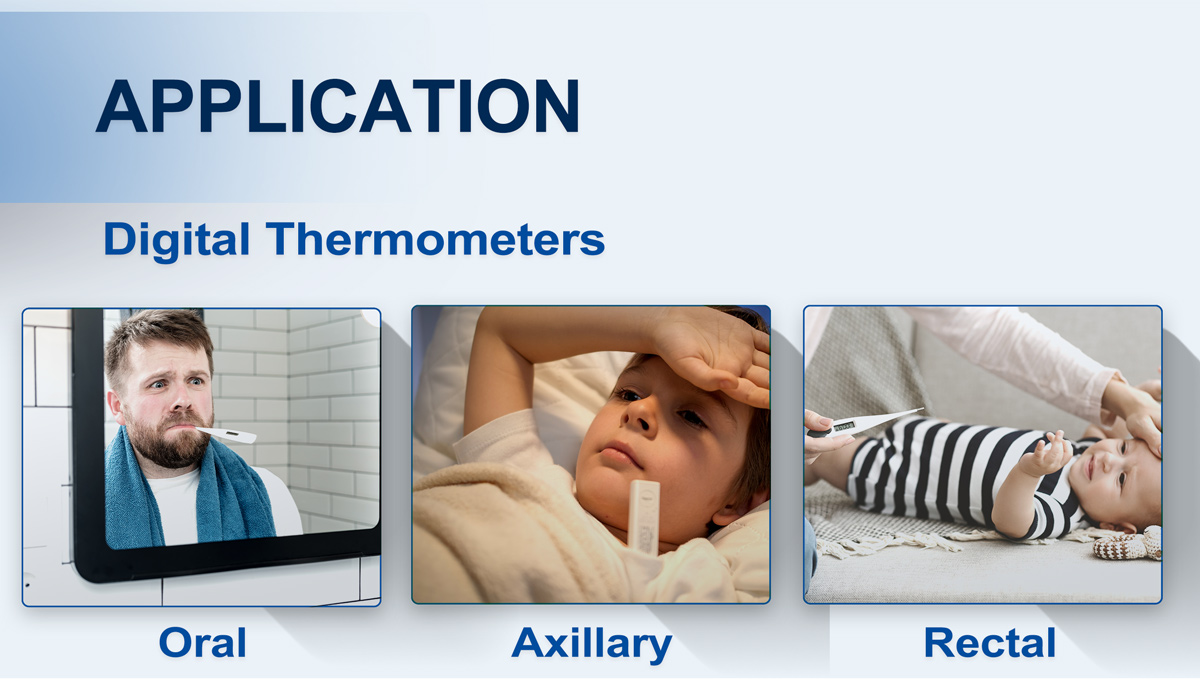 APPLICATION

Digital Thermometers

Oral

Axillary

Rectal